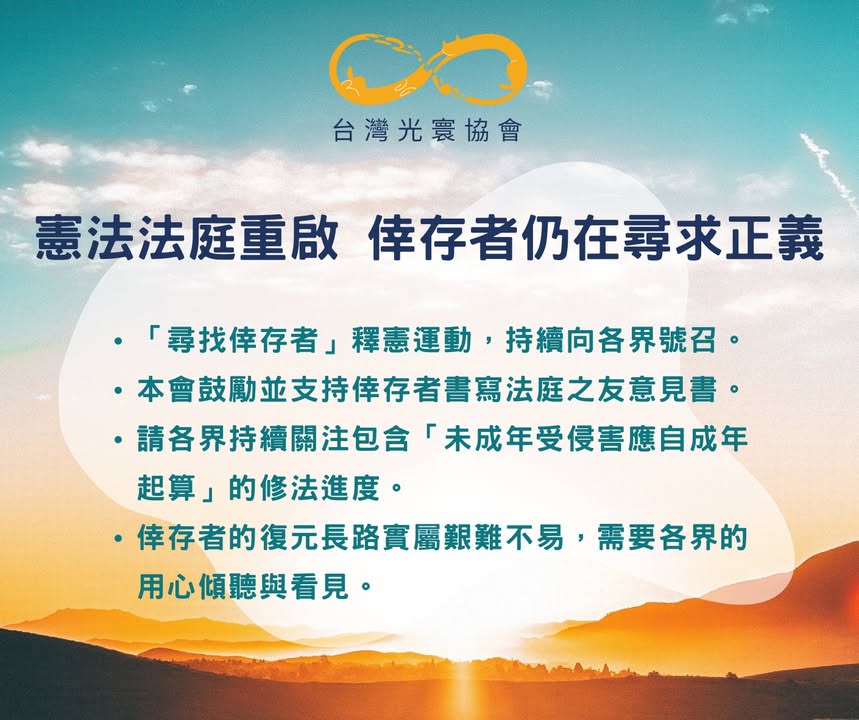 台灣光寰協會

憲法法庭重啟 倖存者仍在尋求正義

• 「尋找倖存者」釋憲運動，持續向各界號召。
• 本會鼓勵並支持倖存者書寫法庭之友意見書。
• 請各界持續關注包含「未成年受侵害應自成年起算」的修法進度。
• 倖存者的復元長路實屬艱難不易，需要各界的用心傾聽與看見。